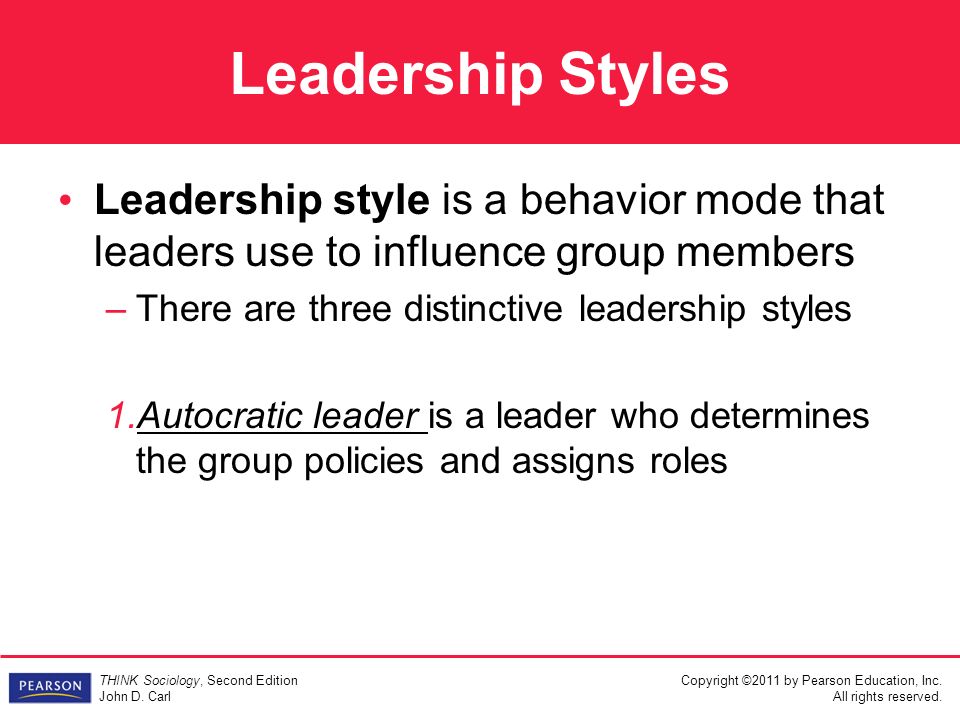 Leadership Styles

• Leadership style is a behavior mode that leaders use to influence group members

– There are three distinctive leadership styles

1. Autocratic leader is a leader who determines the group policies and assigns roles

PEARSON

THINK Sociology, Second Edition
John D. Carl

Copyright ©2011 by Pearson Education, Inc.
All rights reserved.